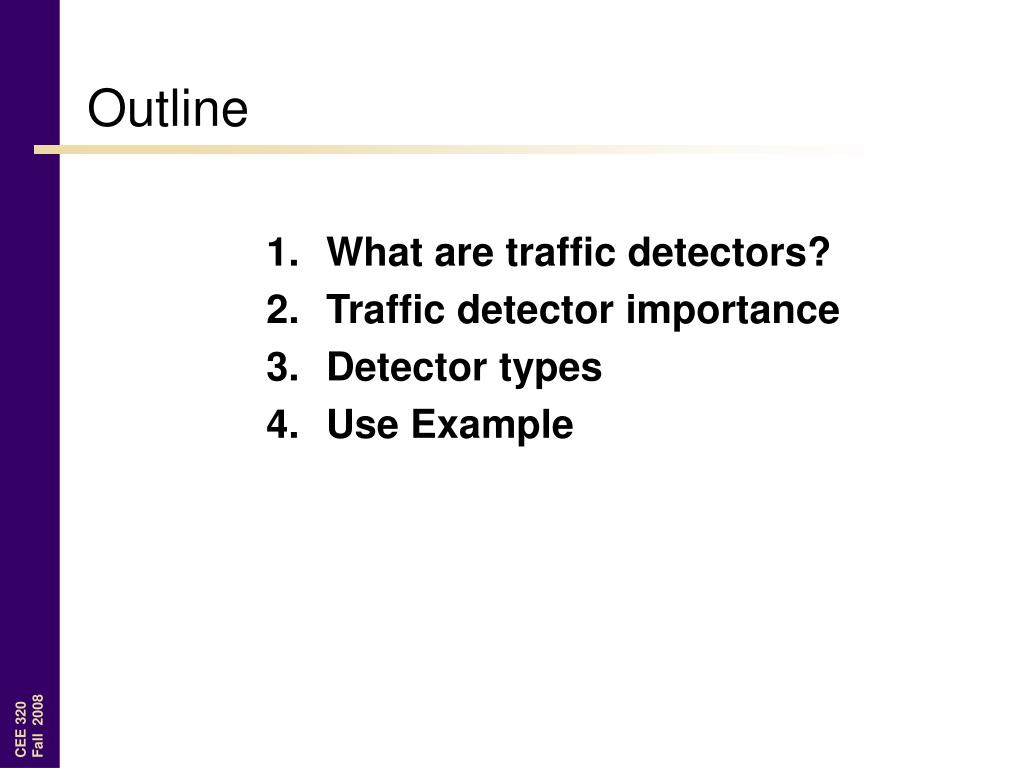 Outline

1. What are traffic detectors?
2. Traffic detector importance
3. Detector types
4. Use Example

CEE 320
Fall 2008